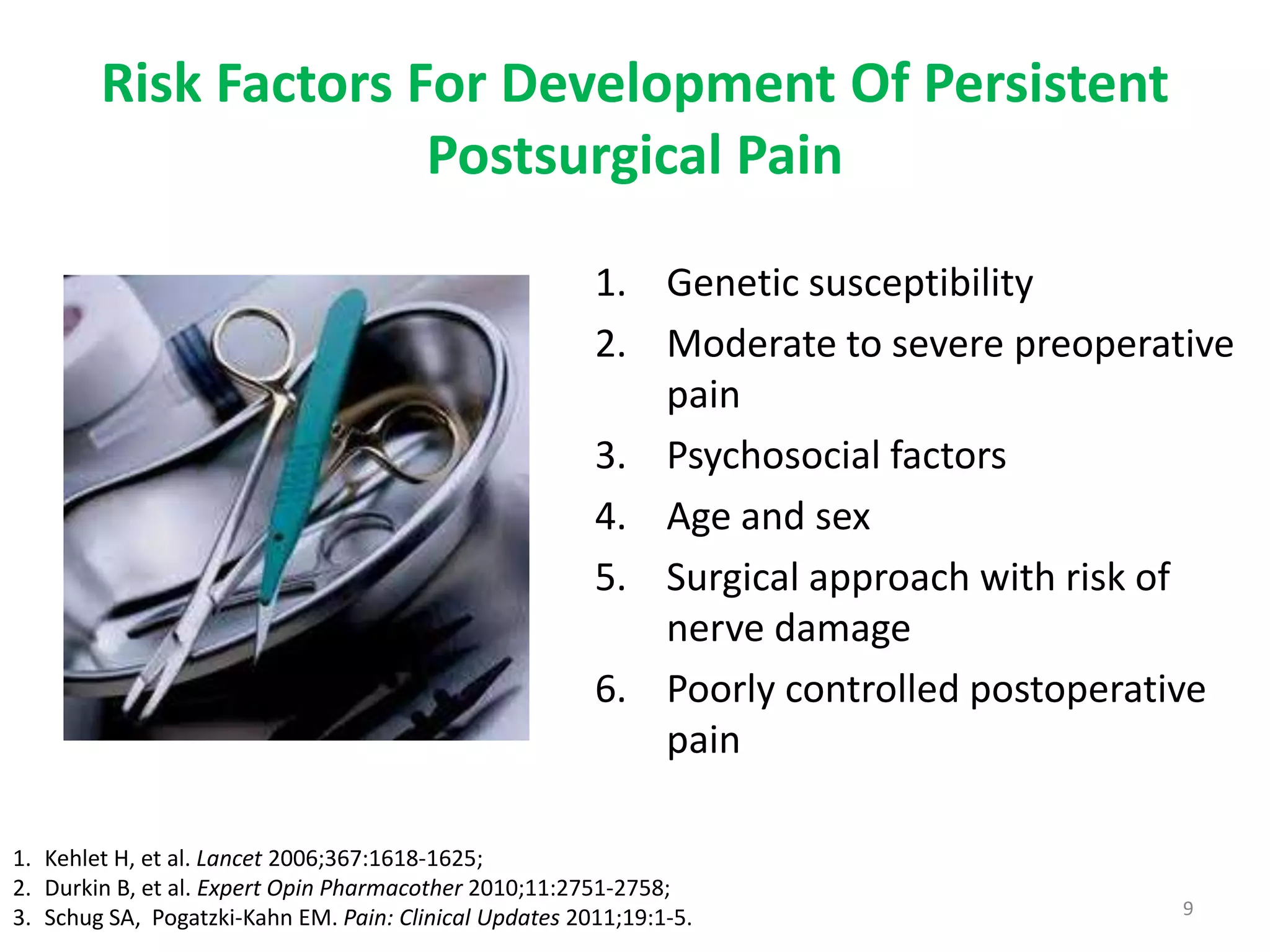 Risk Factors For Development Of Persistent Postsurgical Pain

1. Genetic susceptibility
2. Moderate to severe preoperative pain
3. Psychosocial factors
4. Age and sex
5. Surgical approach with risk of nerve damage
6. Poorly controlled postoperative pain

1. Kehlet H, et al. Lancet 2006;367:1618-1625;
2. Durkin B, et al. Expert Opin Pharmacother 2010;11:2751-2758;
3. Schug SA, Pogatzki-Kahn EM. Pain: Clinical Updates 2011;19:1-5.

9